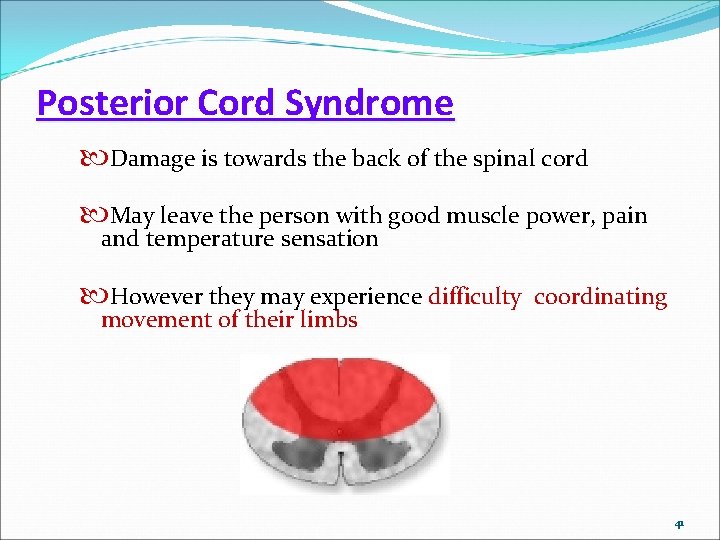 Posterior Cord Syndrome

Damage is towards the back of the spinal cord

May leave the person with good muscle power, pain and temperature sensation

However they may experience difficulty coordinating movement of their limbs

41